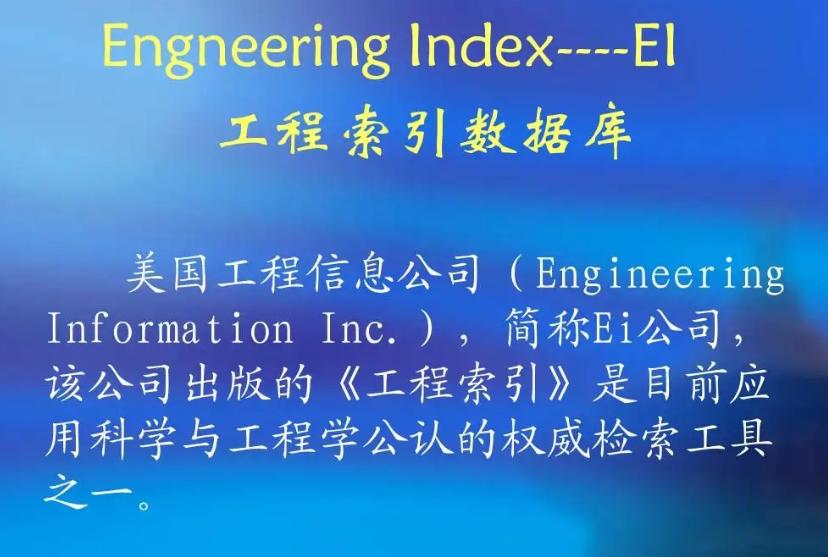 Engneering Index----EI
工程索引数据库

美国工程信息公司（Engineering Information Inc.），简称Ei公司，该公司出版的《工程索引》是目前应用科学与工程学公认的权威检索工具之一。